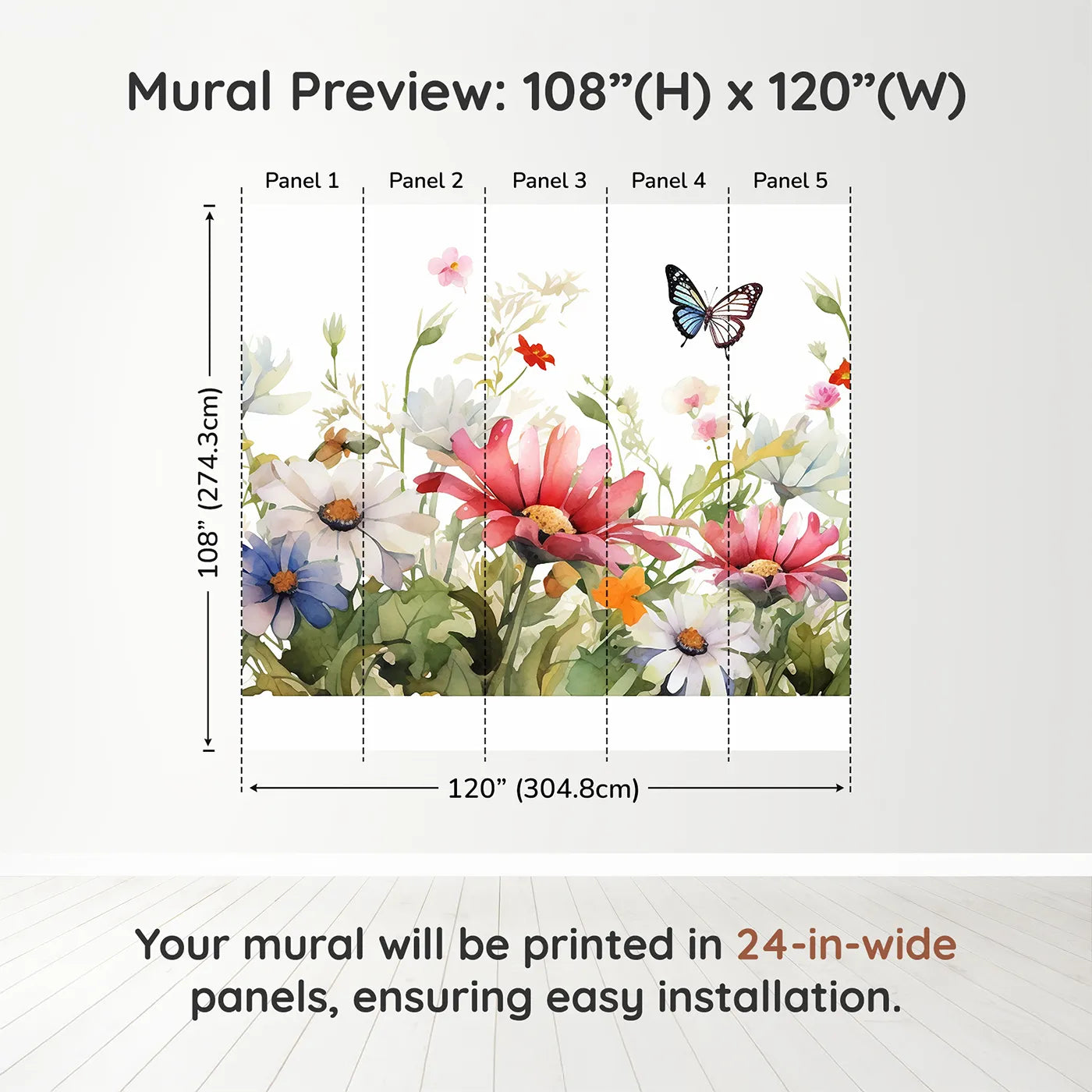 Mural Preview: 108”(H) x 120”(W)

Panel 1
Panel 2
Panel 3
Panel 4
Panel 5

108” (274.3cm)

120” (304.8cm)

Your mural will be printed in 24-in-wide panels, ensuring easy installation.